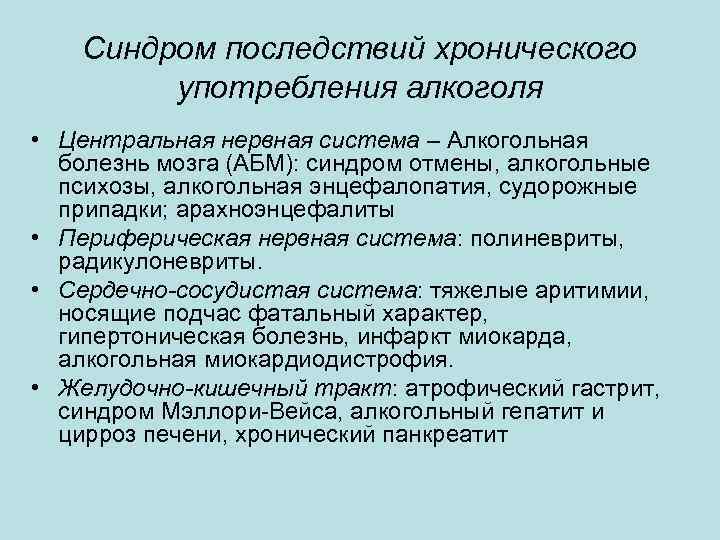 Синдром последствий хронического употребления алкоголя

• Центральная нервная система – Алкогольная болезнь мозга (АБМ): синдром отмены, алкогольные психозы, алкогольная энцефалопатия, судорожные припадки; арахноэнцефалиты
• Периферическая нервная система: полиневриты, радикулоневриты.
• Сердечно-сосудистая система: тяжелые аритимии, носящие подчас фатальный характер, гипертоническая болезнь, инфаркт миокарда, алкогольная миокардиодистрофия.
• Желудочно-кишечный тракт: атрофический гастрит, синдром Мэллори-Вейса, алкогольный гепатит и цирроз печени, хронический панкреатит